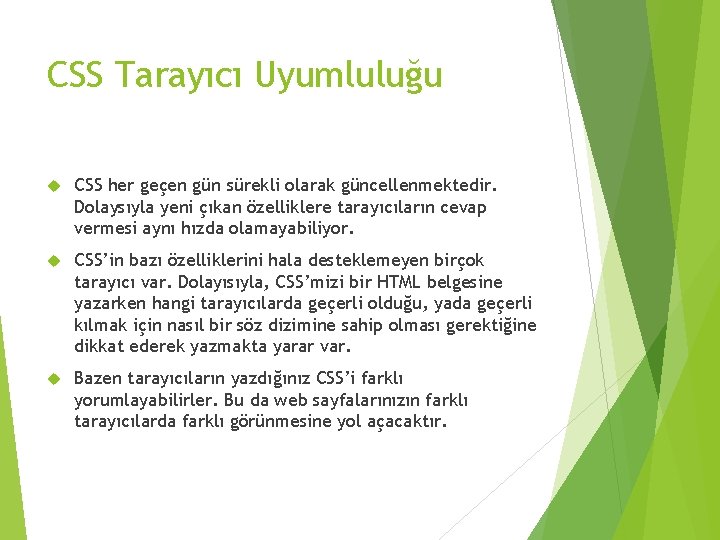 CSS Tarayıcı Uyumluluğu

CSS her geçen gün sürekli olarak güncellenmektedir. Dolaysıyla yeni çıkan özelliklere tarayıcıların cevap vermesi aynı hızda olamayabiliyor.

CSS'in bazı özelliklerini hala desteklemeyen birçok tarayıcı var. Dolayısıyla, CSS'mizi bir HTML belgesine yazarken hangi tarayıcılarda geçerli olduğu, yada geçerli kılmak için nasıl bir söz dizimine sahip olması gerektiğine dikkat ederek yazmakta yarar var.

Bazen tarayıcıların yazdığınız CSS'i farklı yorumlayabilirler. Bu da web sayfalarınızın farklı tarayıcılarda farklı görünmesine yol açacaktır.